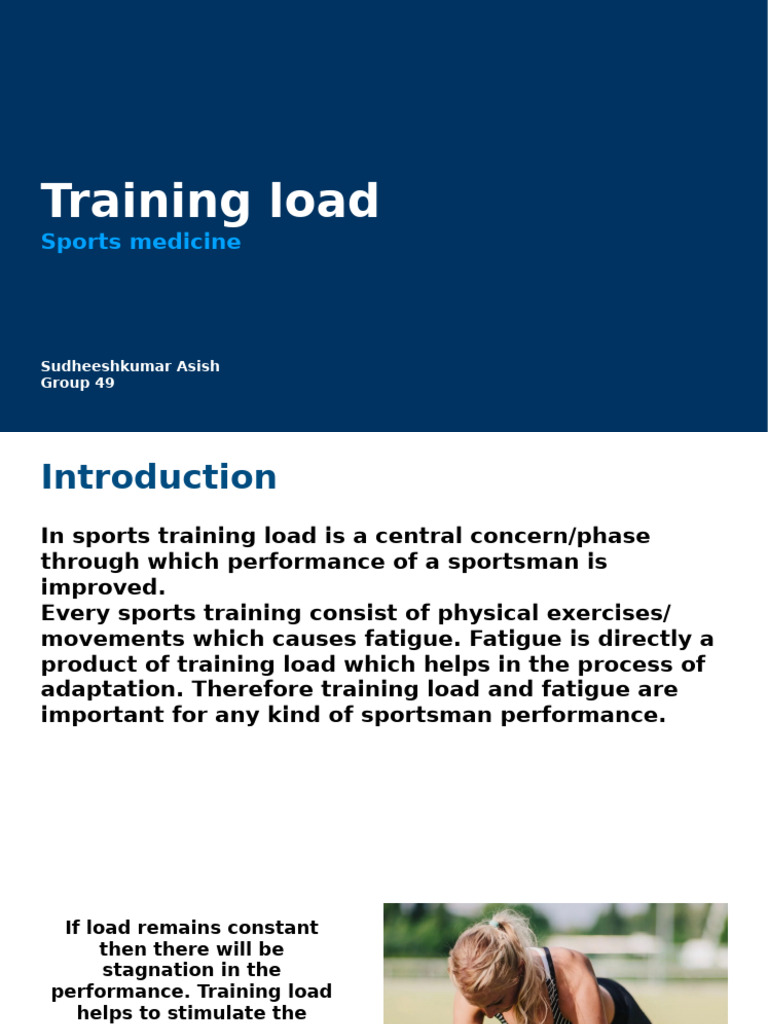 Training load
Sports medicine

Sudheeshkumar Asish
Group 49

Introduction

In sports training load is a central concern/phase through which performance of a sportsman is improved.
Every sports training consist of physical exercises/ movements which causes fatigue. Fatigue is directly a product of training load which helps in the process of adaptation. Therefore training load and fatigue are important for any kind of sportsman performance.

If load remains constant then there will be stagnation in the performance. Training load helps to stimulate the